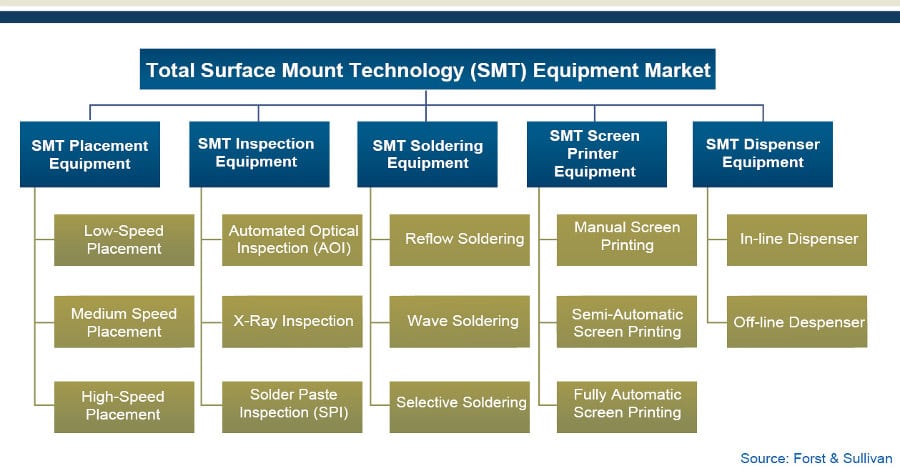 Total Surface Mount Technology (SMT) Equipment Market

SMT Placement Equipment

Low-Speed Placement

Medium Speed Placement

High-Speed Placement

SMT Inspection Equipment

Automated Optical Inspection (AOI)

X-Ray Inspection

Solder Paste Inspection (SPI)

SMT Soldering Equipment

Reflow Soldering

Wave Soldering

Selective Soldering

SMT Screen Printer Equipment

Manual Screen Printing

Semi-Automatic Screen Printing

Fully Automatic Screen Printing

SMT Dispenser Equipment

In-line Dispenser

Off-line Despenser

Source: Forst & Sullivan